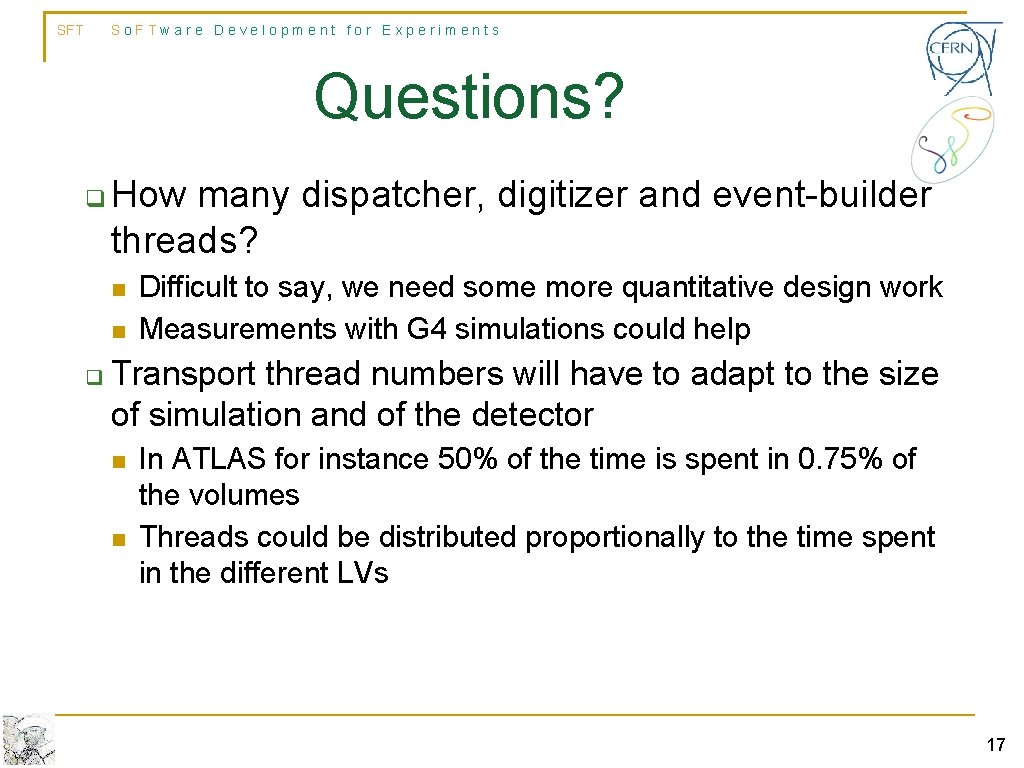 SFT SoFTware Development for Experiments

CERN

Questions?

How many dispatcher, digitizer and event-builder threads?

Difficult to say, we need some more quantitative design work
Measurements with G4 simulations could help

Transport thread numbers will have to adapt to the size of simulation and of the detector

In ATLAS for instance 50% of the time is spent in 0.75% of the volumes
Threads could be distributed proportionally to the time spent in the different LVs

17